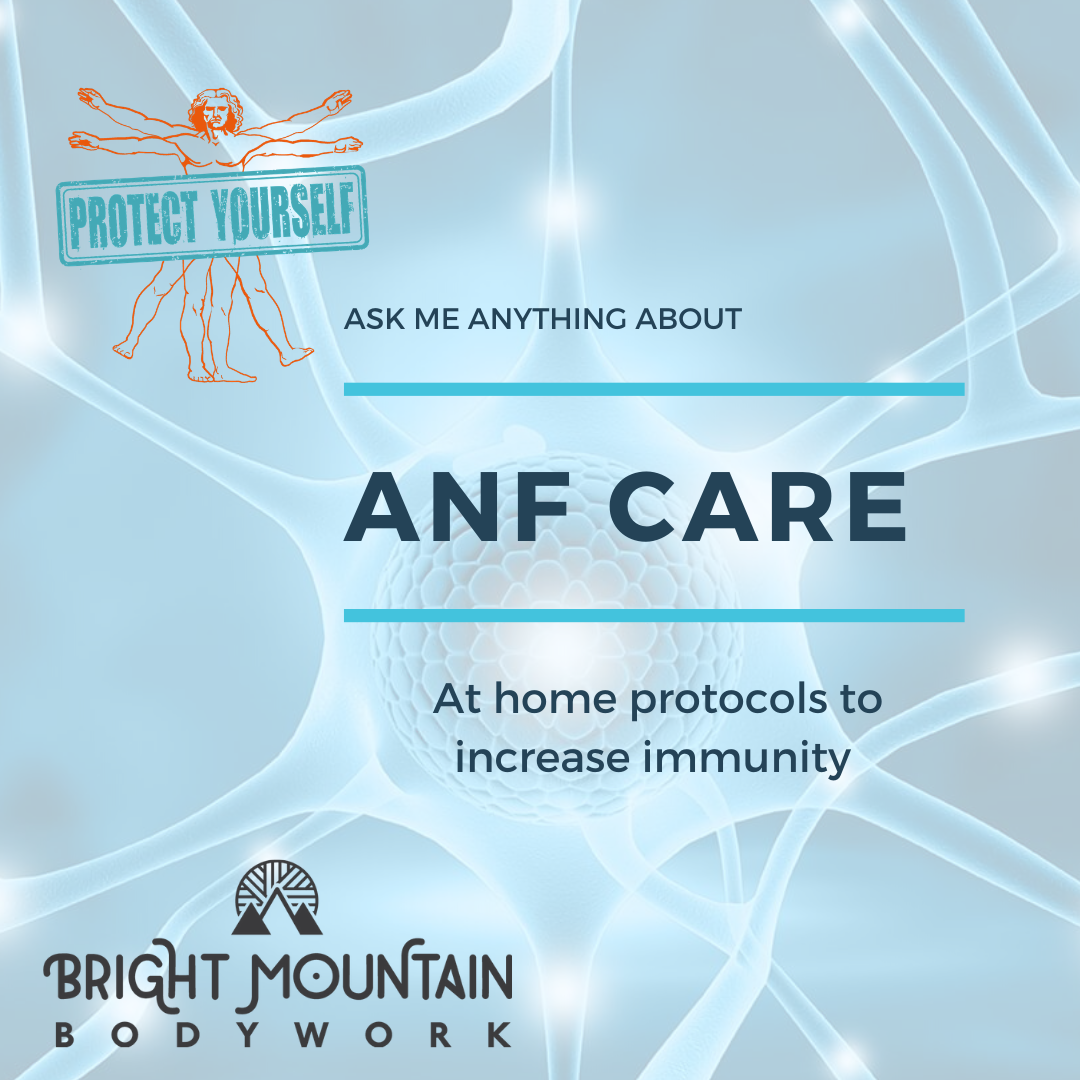 PROTECT YOURSELF

ASK ME ANYTHING ABOUT

ANF CARE

At home protocols to increase immunity

BRIGHT MOUNTAIN
BODYWORK